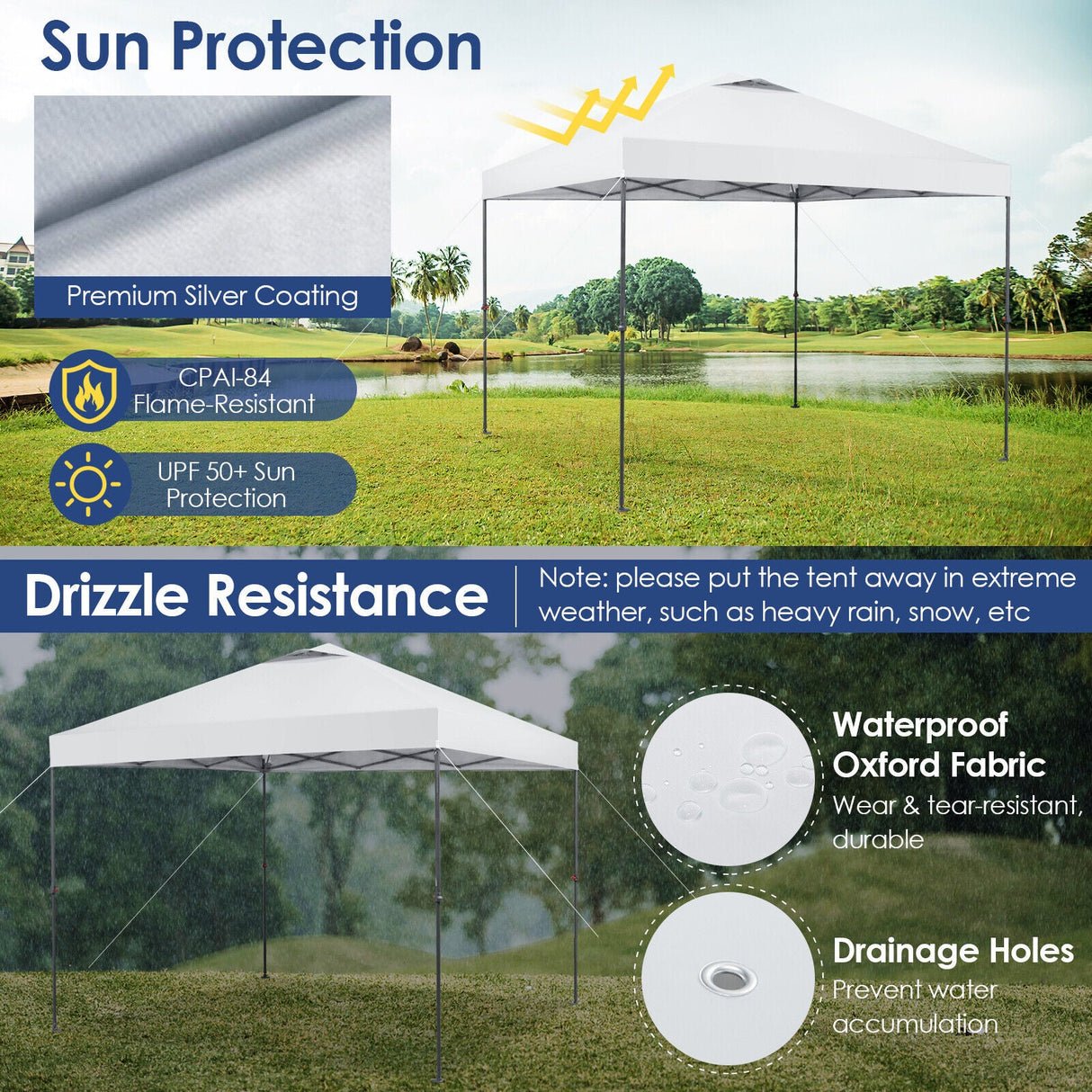 Sun Protection

Premium Silver Coating

CPAI-84 Flame-Resistant

UPF 50+ Sun Protection

Drizzle Resistance

Note: please put the tent away in extreme weather, such as heavy rain, snow, etc

Waterproof Oxford Fabric

Wear & tear-resistant, durable

Drainage Holes

Prevent water accumulation